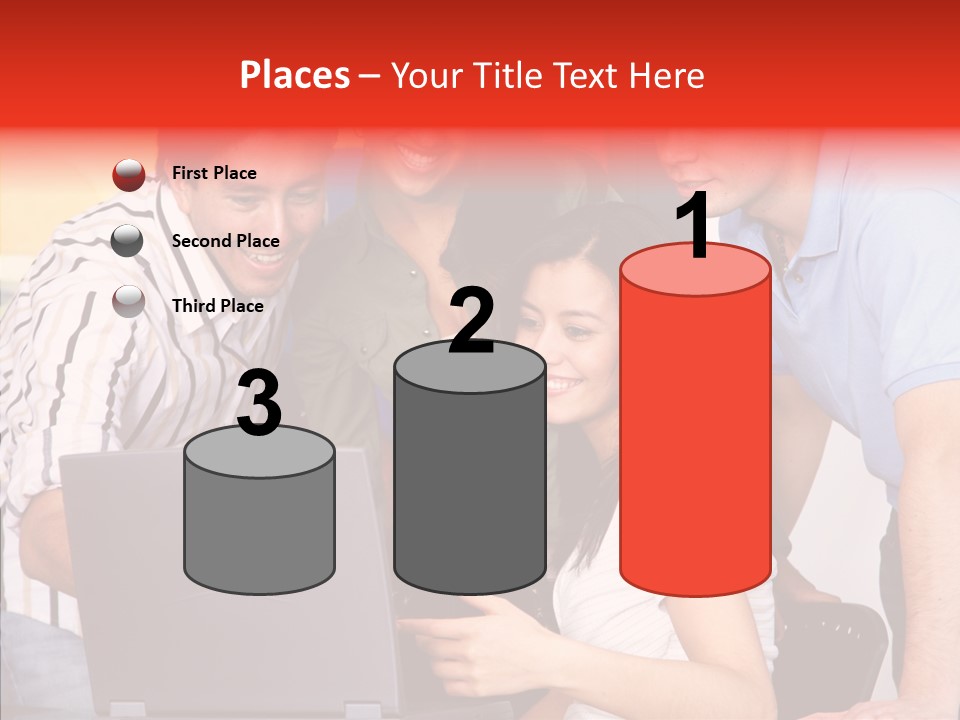 Places – Your Title Text Here

First Place

Second Place

Third Place

3

2

1